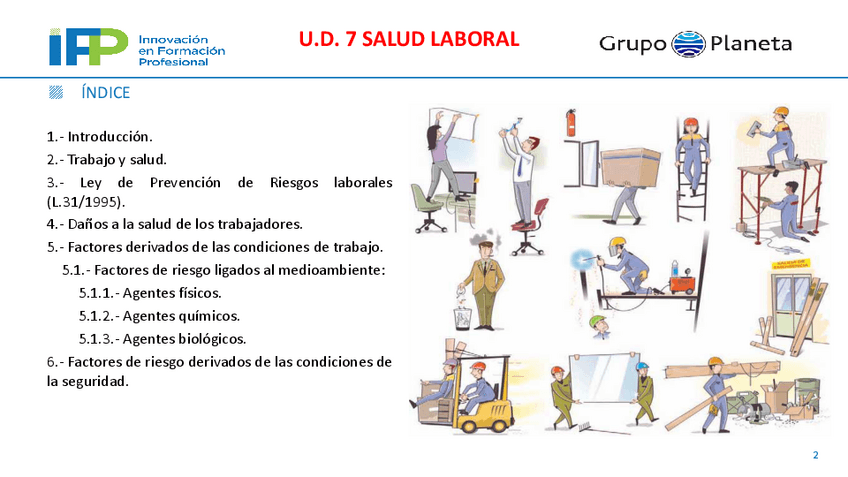 IFP Innovación en Formación Profesional

U.D. 7 SALUD LABORAL

Grupo Planeta

ÍNDICE

1.- Introducción.

2.- Trabajo y salud.

3.- Ley de Prevención de Riesgos laborales (L.31/1995).

4.- Daños a la salud de los trabajadores.

5.- Factores derivados de las condiciones de trabajo.

5.1.- Factores de riesgo ligados al medioambiente:

5.1.1.- Agentes físicos.

5.1.2.- Agentes químicos.

5.1.3.- Agentes biológicos.

6.- Factores de riesgo derivados de las condiciones de la seguridad.

SALIDA DE EMERGENCIA

2